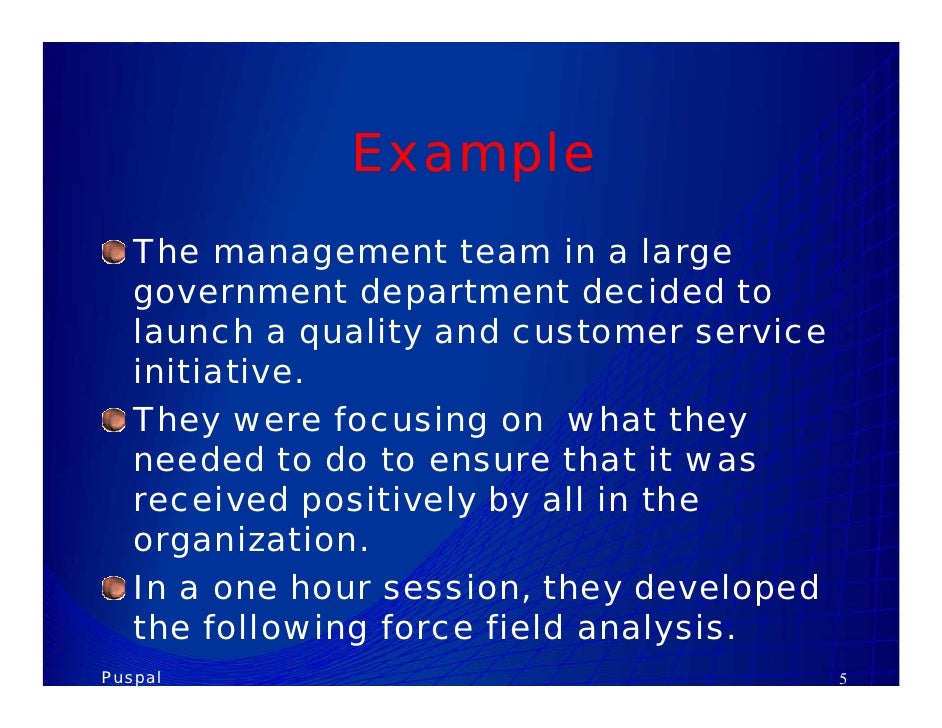 Example

The management team in a large government department decided to launch a quality and customer service initiative.

They were focusing on what they needed to do to ensure that it was received positively by all in the organization.

In a one hour session, they developed the following force field analysis.

Puspal

5